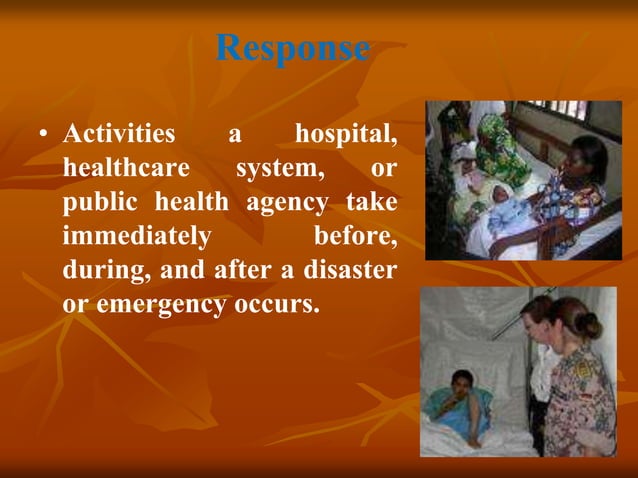 Response

• Activities a hospital, healthcare system, or public health agency take immediately before, during, and after a disaster or emergency occurs.